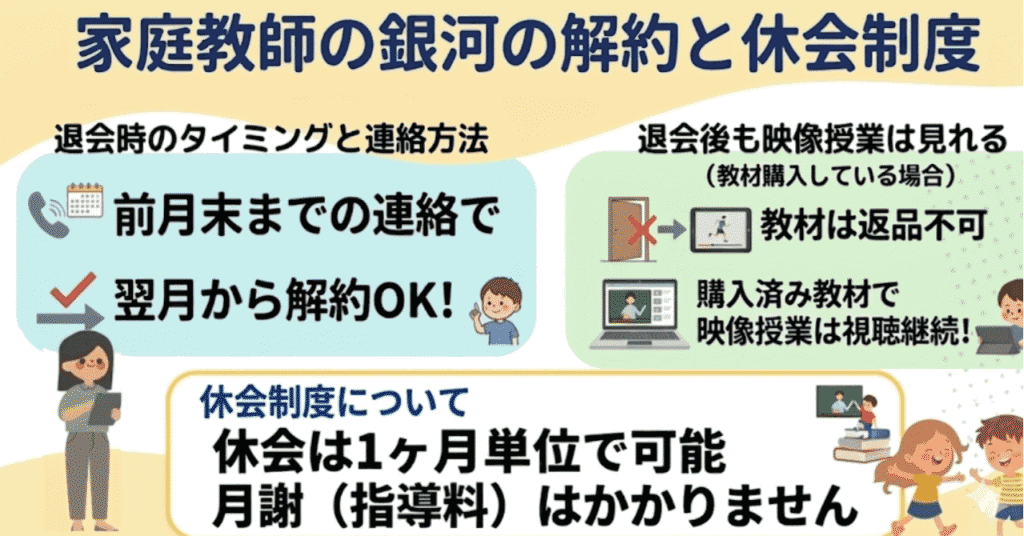 家庭教師の銀河の解約と休会制度

退会時のタイミングと連絡方法

前月末までの連絡で

翌月から解約OK!

退会後も映像授業は見れる
（教材購入している場合）

教材は返品不可

購入済み教材で
映像授業は視聴継続!

休会制度について

休会は1ヶ月単位で可能

月謝（指導料）はかかりません